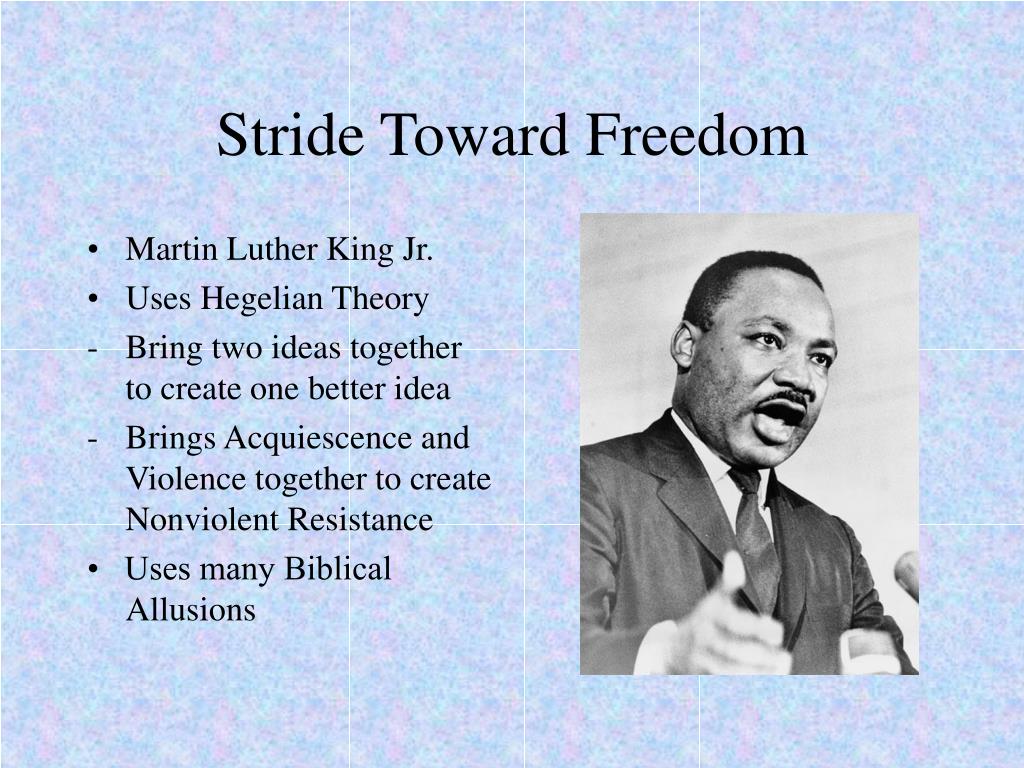 Stride Toward Freedom

• Martin Luther King Jr.
• Uses Hegelian Theory
- Bring two ideas together to create one better idea
- Brings Acquiescence and Violence together to create Nonviolent Resistance
• Uses many Biblical Allusions